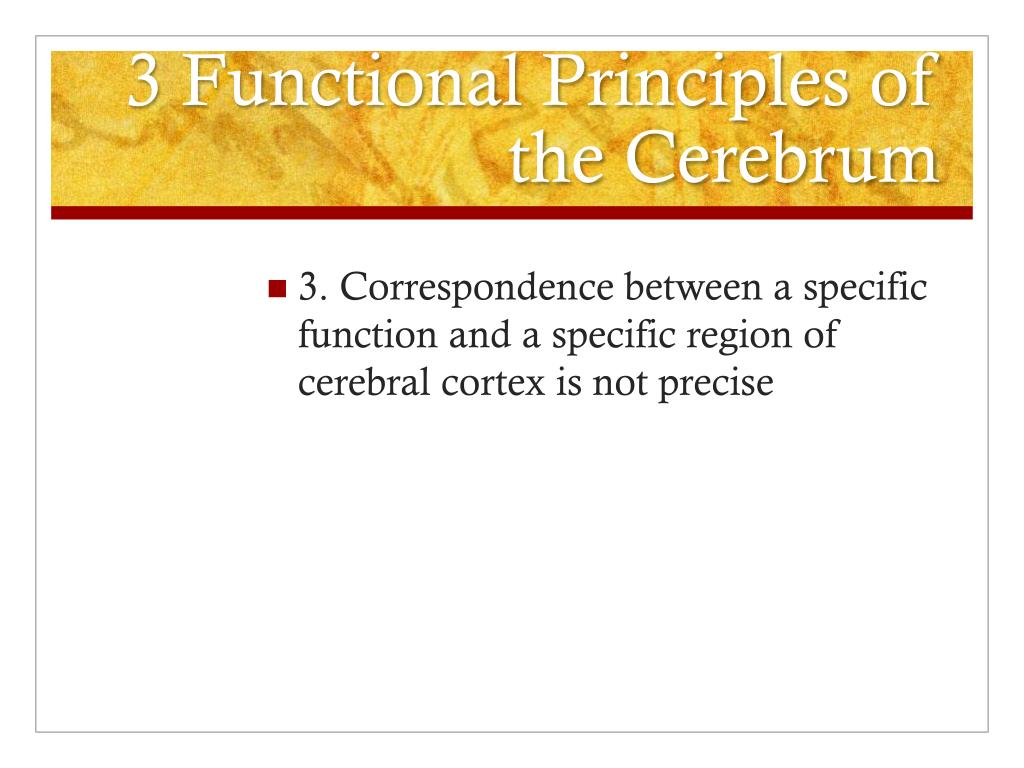 3 Functional Principles of the Cerebrum

3. Correspondence between a specific function and a specific region of cerebral cortex is not precise